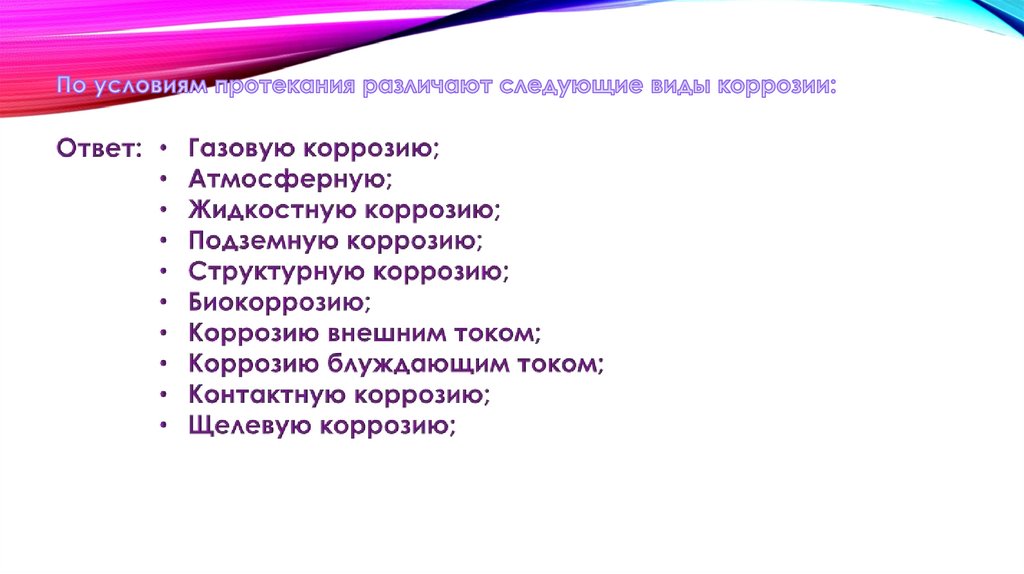 По условиям протекания различают следующие виды коррозии:

Ответ:
• Газовую коррозию;
• Атмосферную;
• Жидкостную коррозию;
• Подземную коррозию;
• Структурную коррозию;
• Биокоррозию;
• Коррозию внешним током;
• Коррозию блуждающим током;
• Контактную коррозию;
• Щелевую коррозию;